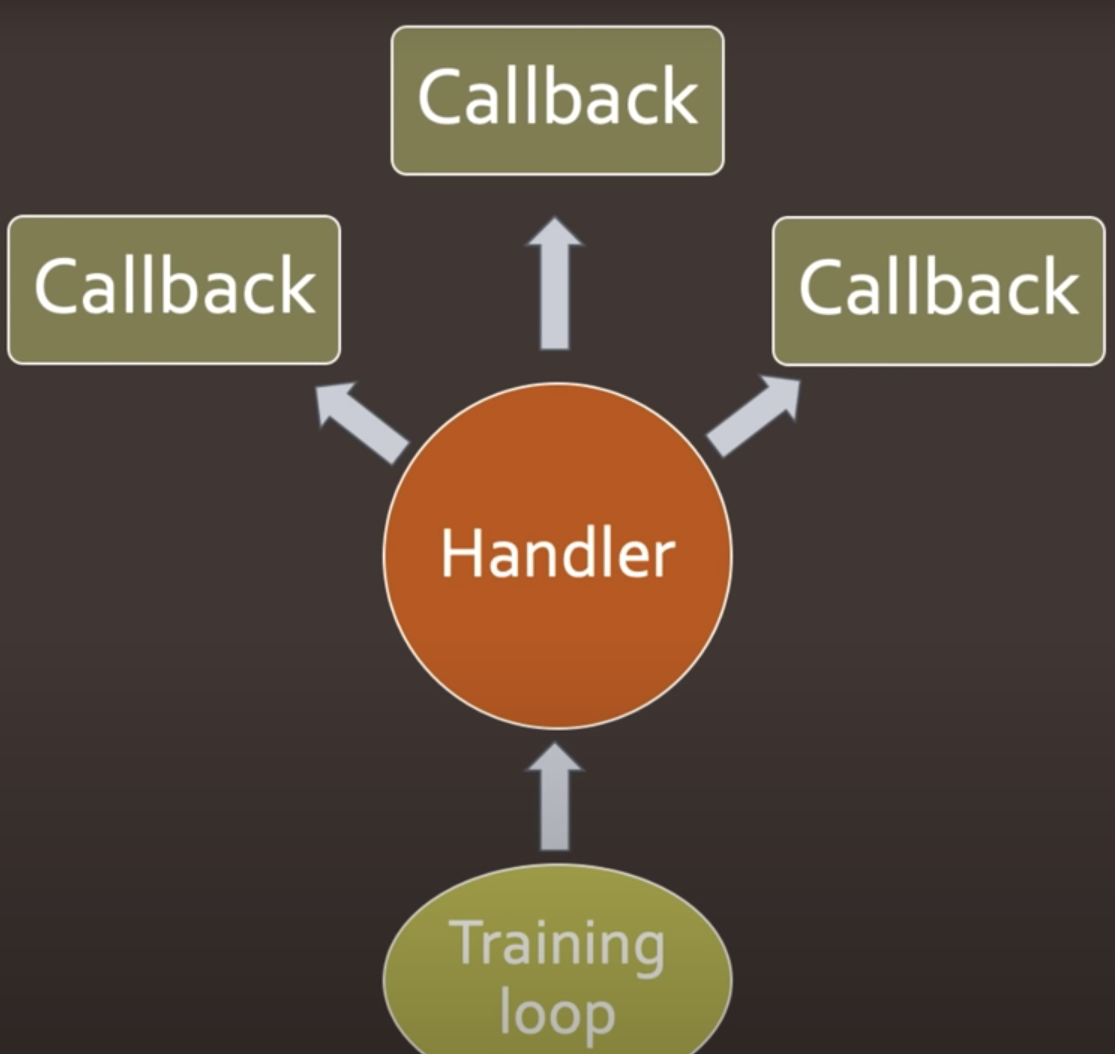 Callback

Callback

Callback

Handler

Training loop